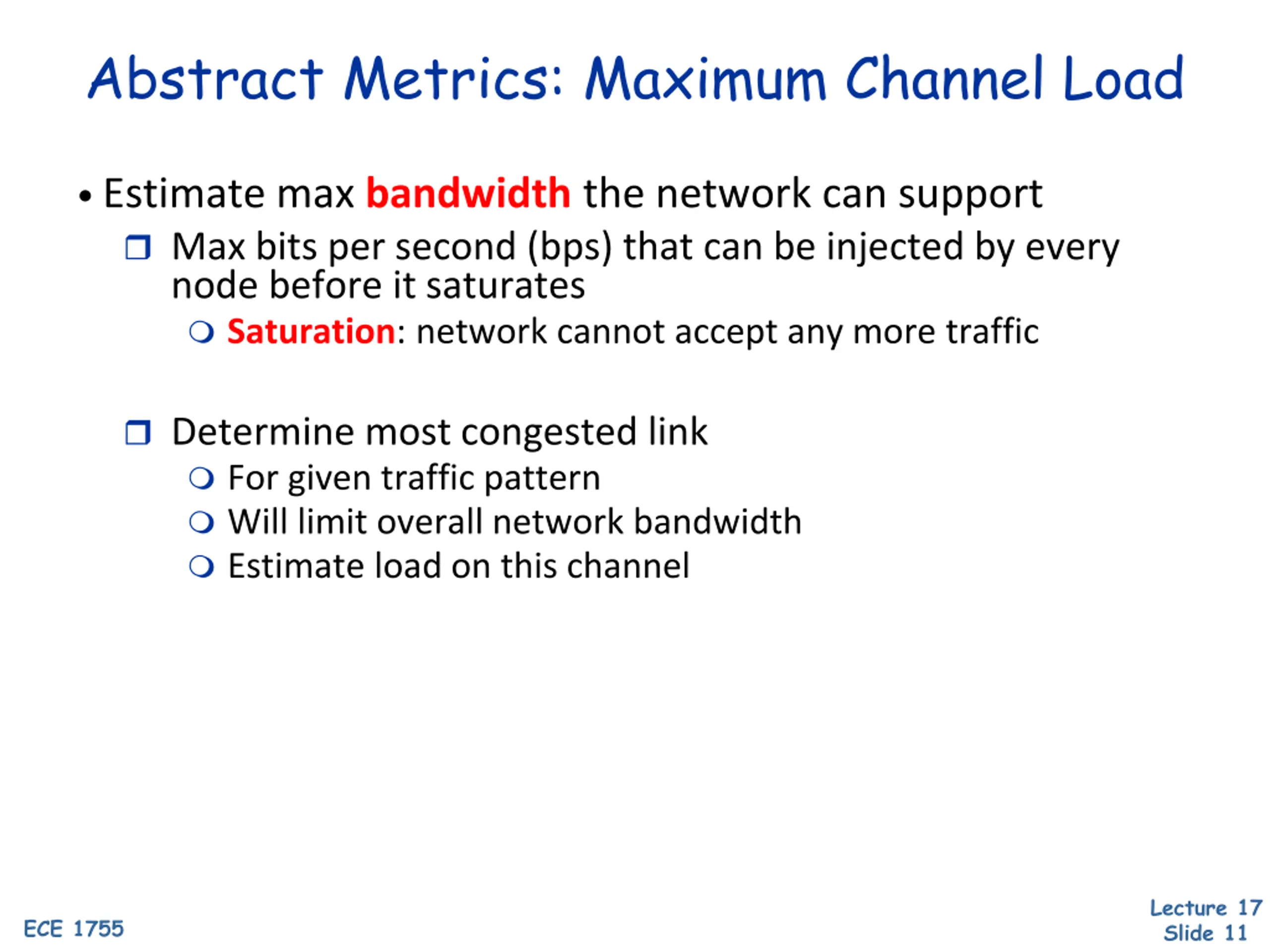 Abstract Metrics: Maximum Channel Load

• Estimate max bandwidth the network can support

❒ Max bits per second (bps) that can be injected by every node before it saturates

❍ Saturation: network cannot accept any more traffic

❒ Determine most congested link

❍ For given traffic pattern

❍ Will limit overall network bandwidth

❍ Estimate load on this channel

ECE 1755

Lecture 17
Slide 11